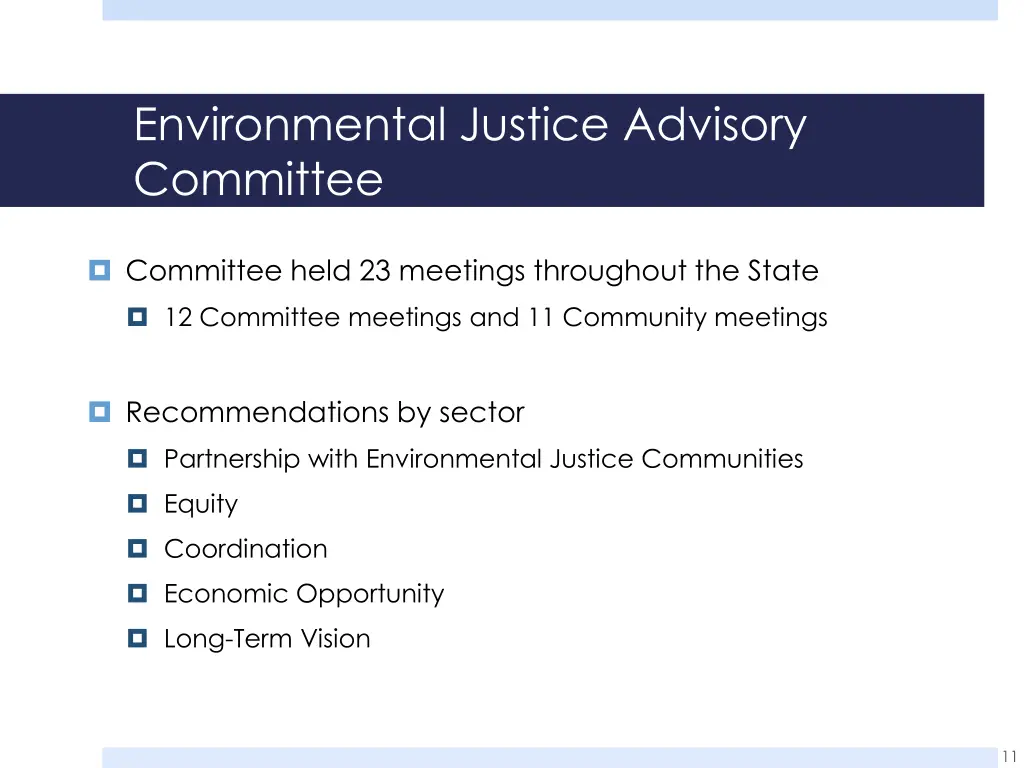 Environmental Justice Advisory Committee

Committee held 23 meetings throughout the State

12 Committee meetings and 11 Community meetings

Recommendations by sector

Partnership with Environmental Justice Communities

Equity

Coordination

Economic Opportunity

Long-Term Vision

11